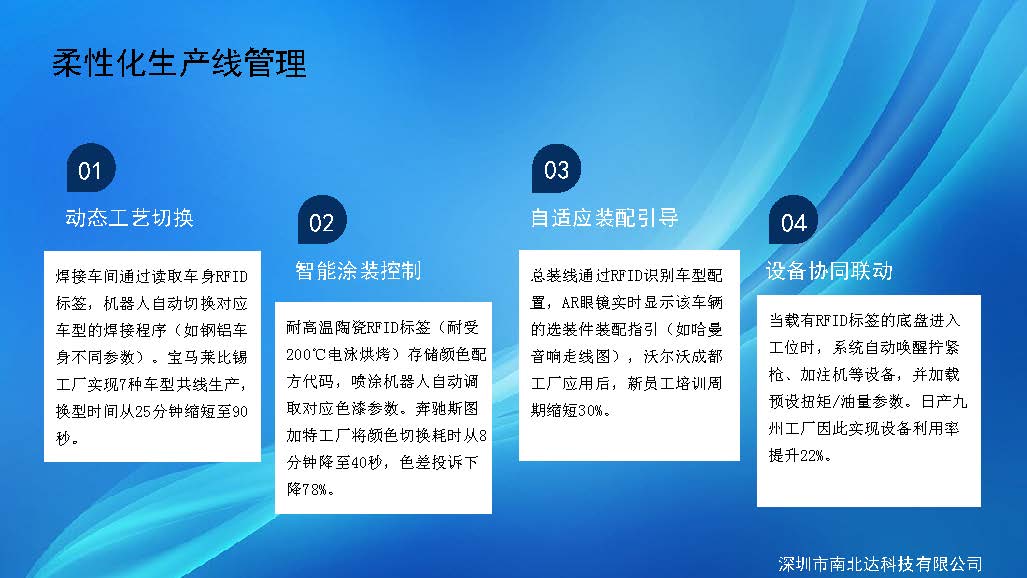 柔性化生产线管理

01

动态工艺切换

焊接车间通过读取车身RFID标签，机器人自动切换对应车型的焊接程序（如钢铝车身不同参数）。宝马莱比锡工厂实现7种车型共线生产，换型时间从25分钟缩短至90秒。

02

智能涂装控制

耐高温陶瓷RFID标签（耐受200℃电泳烘烤）存储颜色配方代码，喷涂机器人自动调取对应色漆参数。奔驰斯图加特工厂将颜色切换耗时从8分钟降至40秒，色差投诉下降78%。

03

自适应装配引导

总装线通过RFID识别车型配置，AR眼镜实时显示该车辆的选装件装配指引（如哈曼音响走线图），沃尔沃成都工厂应用后，新员工培训周期缩短30%。

04

设备协同联动

当载有RFID标签的底盘进入工位时，系统自动唤醒拧紧枪、加注机等设备，并加载预设扭矩/油量参数。日产九州工厂因此实现设备利用率提升22%。

深圳市南北达科技有限公司